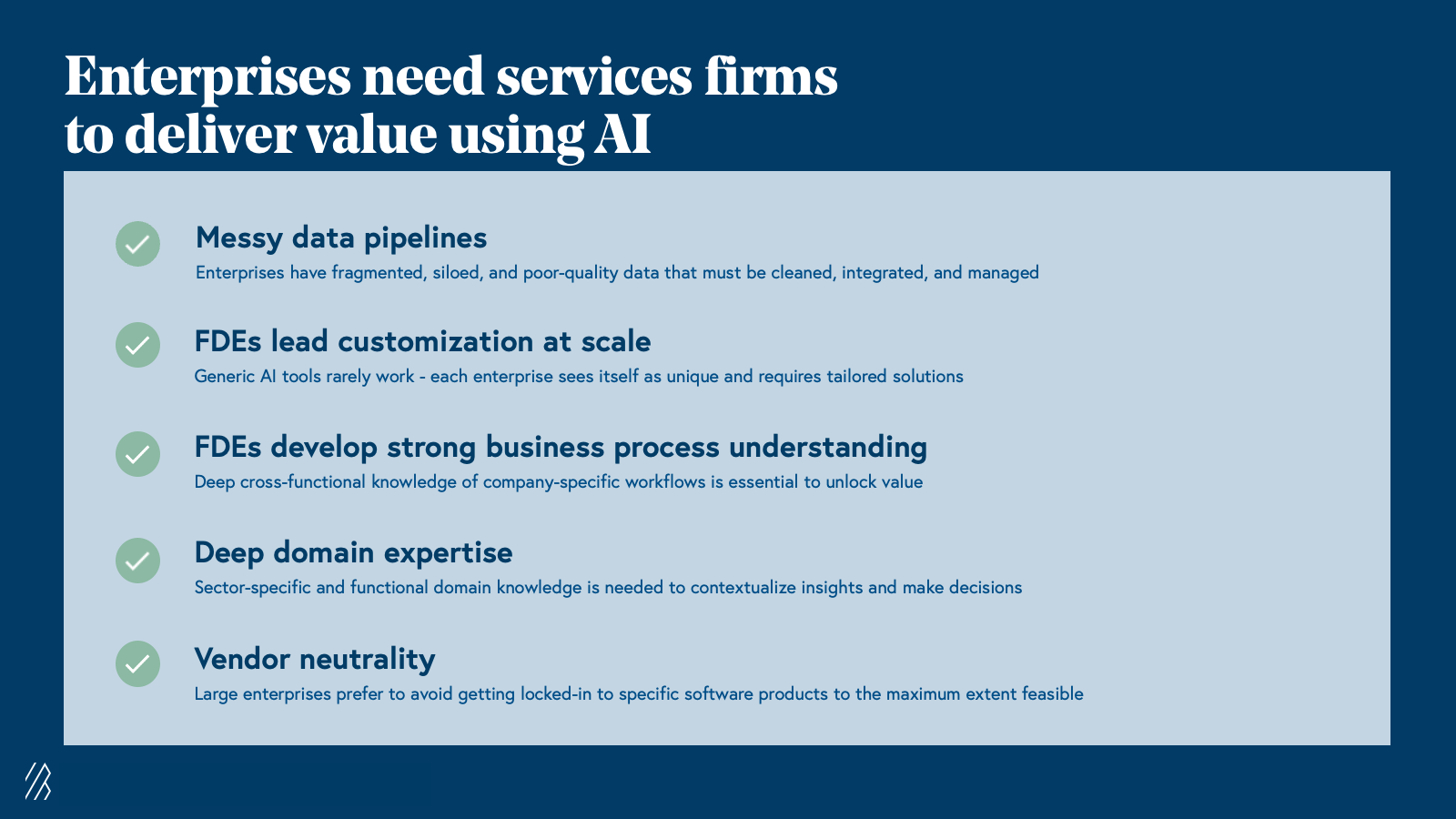 Enterprises need services firms to deliver value using AI

Messy data pipelines
Enterprises have fragmented, siloed, and poor-quality data that must be cleaned, integrated, and managed

FDEs lead customization at scale
Generic AI tools rarely work - each enterprise sees itself as unique and requires tailored solutions

FDEs develop strong business process understanding
Deep cross-functional knowledge of company-specific workflows is essential to unlock value

Deep domain expertise
Sector-specific and functional domain knowledge is needed to contextualize insights and make decisions

Vendor neutrality
Large enterprises prefer to avoid getting locked-in to specific software products to the maximum extent feasible